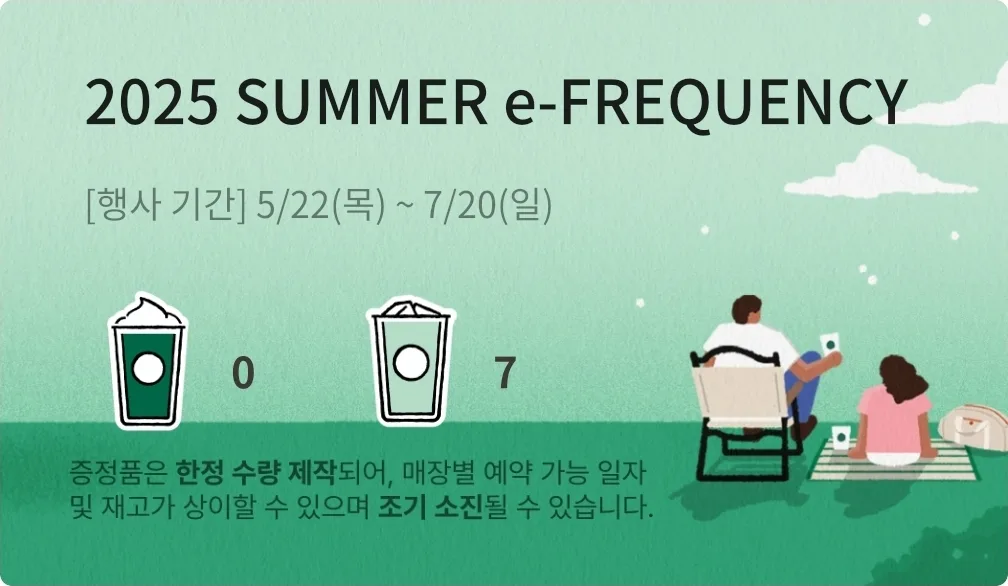 2025 SUMMER e-FREQUENCY

[행사 기간] 5/22(목) ~ 7/20(일)

0

7

증정품은 한정 수량 제작되어, 매장별 예약 가능 일자 및 재고가 상이할 수 있으며 조기 소진될 수 있습니다.